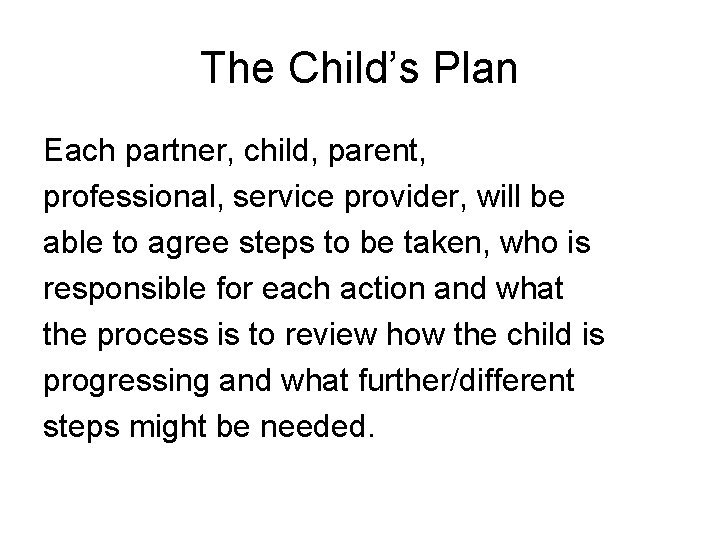 The Child’s Plan

Each partner, child, parent, professional, service provider, will be able to agree steps to be taken, who is responsible for each action and what the process is to review how the child is progressing and what further/different steps might be needed.